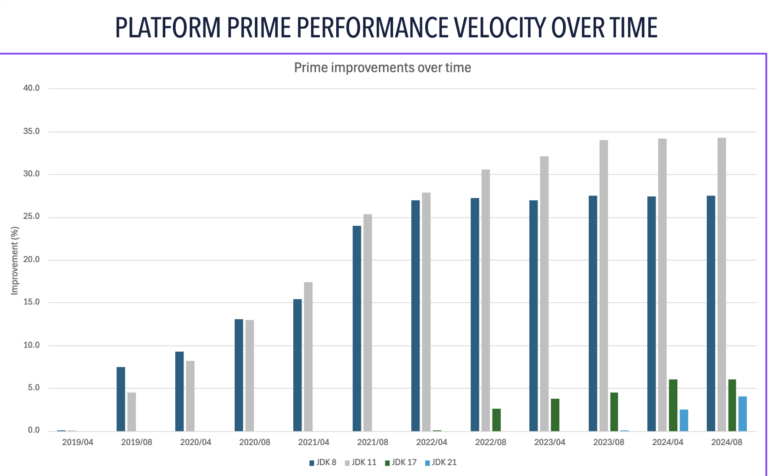 PLATFORM PRIME PERFORMANCE VELOCITY OVER TIME

Prime improvements over time

Improvement (%)

40.0
35.0
30.0
25.0
20.0
15.0
10.0
5.0
0.0

2019/04 2019/08 2020/04 2020/08 2021/04 2021/08 2022/04 2022/08 2023/04 2023/08 2024/04 2024/08

JDK 8 JDK 11 JDK 17 JDK 21